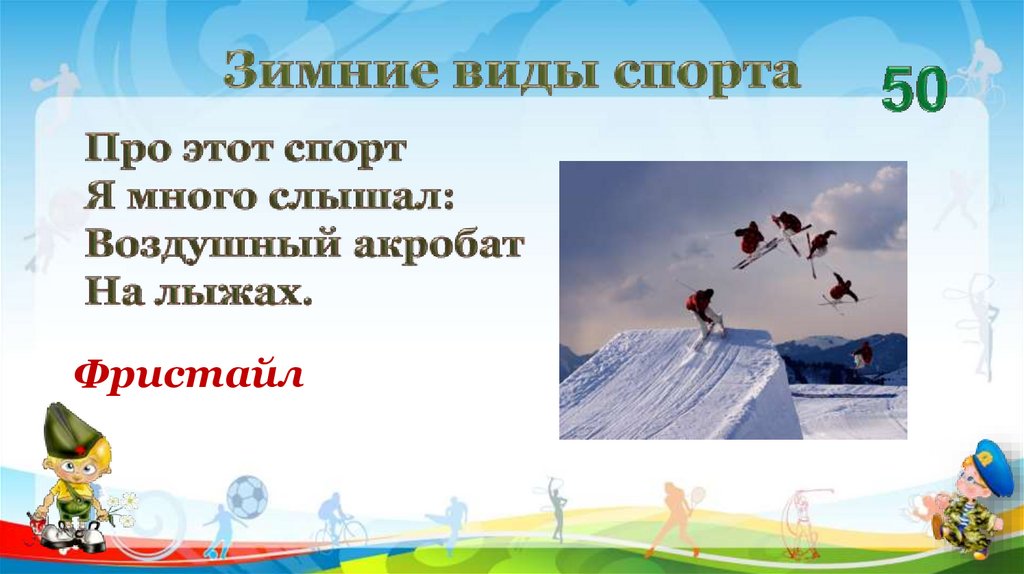 Зимние виды спорта

50

Про этот спорт
Я много слышал:
Воздушный акробат
На лыжах.

Фристайл